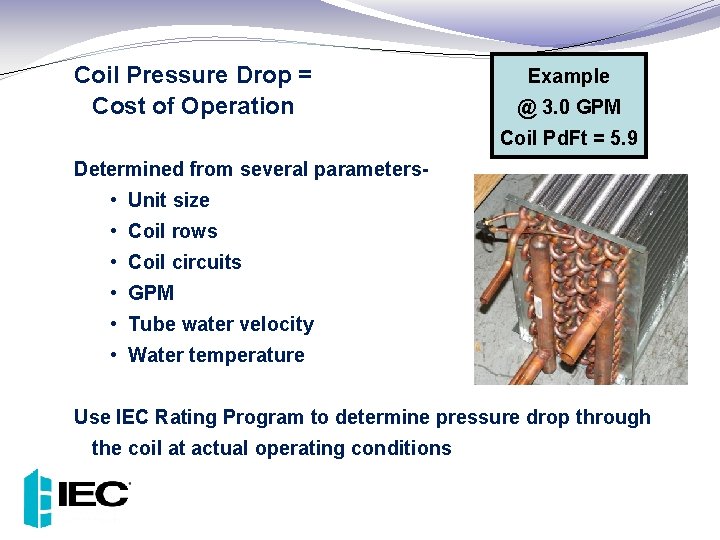 Coil Pressure Drop =
Cost of Operation

Example
@ 3.0 GPM
Coil PdFt = 5.9

Determined from several parameters-
• Unit size
• Coil rows
• Coil circuits
• GPM
• Tube water velocity
• Water temperature

Use IEC Rating Program to determine pressure drop through the coil at actual operating conditions

IEC